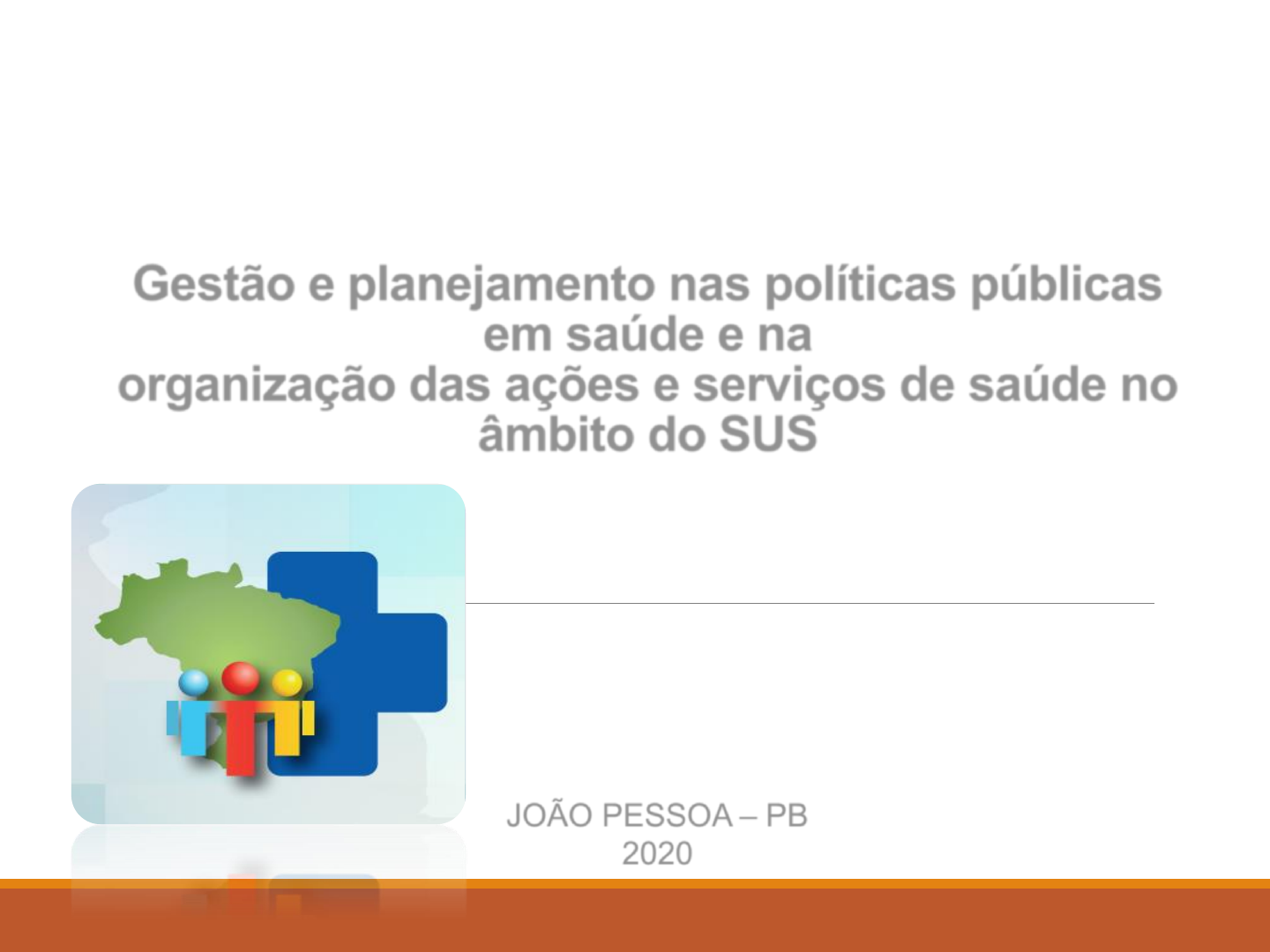 Gestão e planejamento nas políticas públicas em saúde e na
organização das ações e serviços de saúde no âmbito do SUS

JOÃO PESSOA – PB
2020